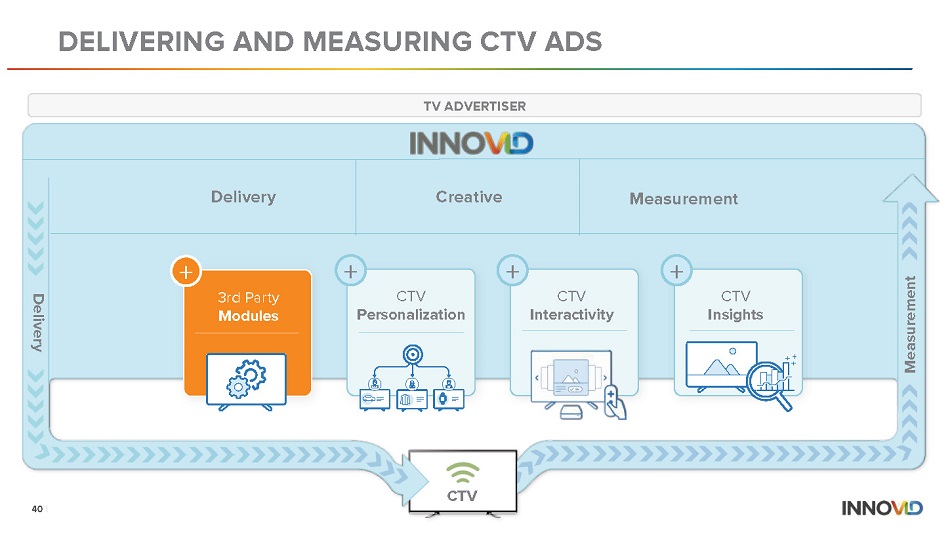 DELIVERING AND MEASURING CTV ADS

TV ADVERTISER

INNOVID

Delivery

Creative

Measurement

Delivery

+

3rd Party
Modules

+

CTV
Personalization

+

CTV
Interactivity

+

CTV
Insights

Measurement

CTV

40

INNOVID